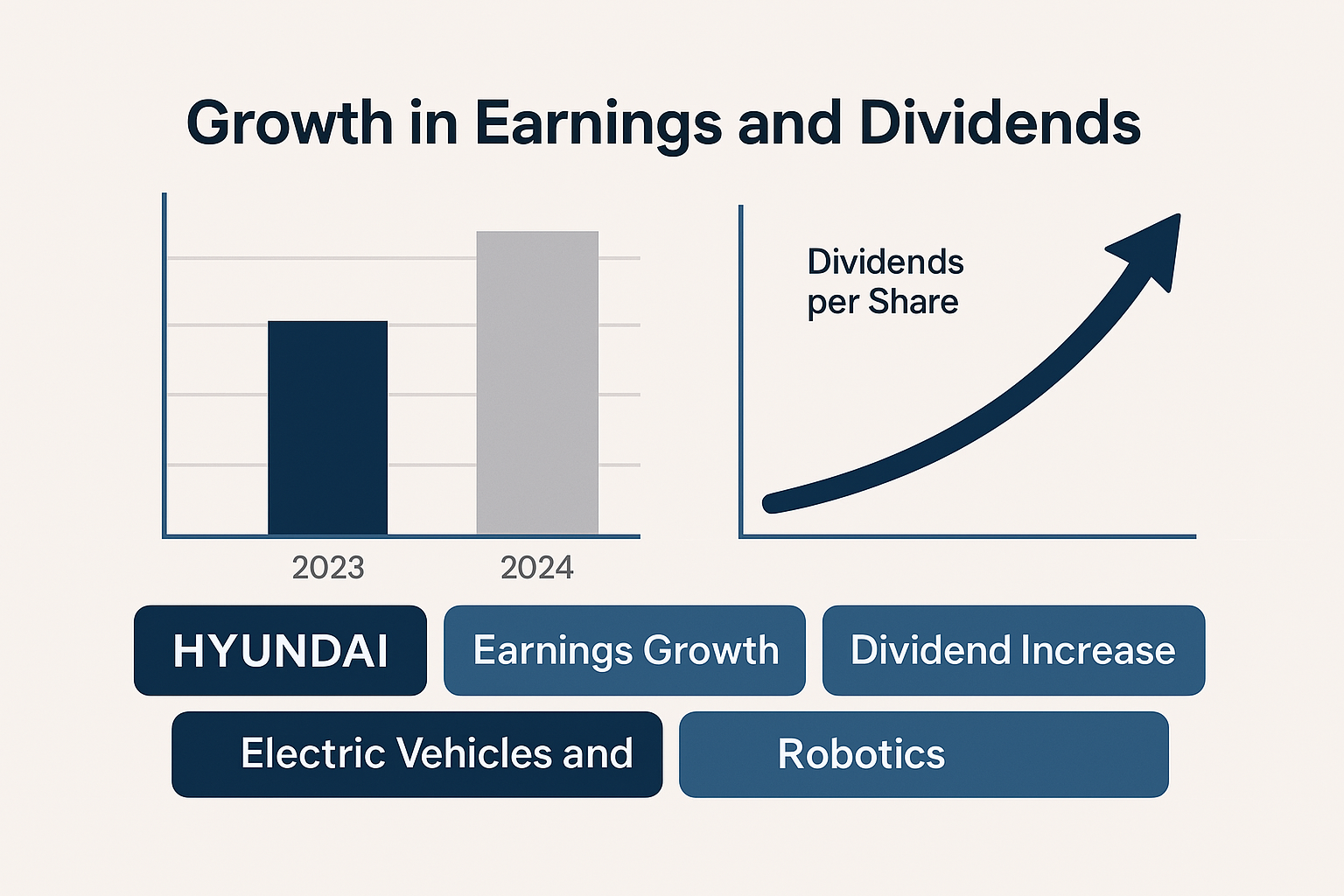 Growth in Earnings and Dividends

2023
2024

Dividends per Share

HYUNDAI

Earnings Growth

Dividend Increase

Electric Vehicles and

Robotics